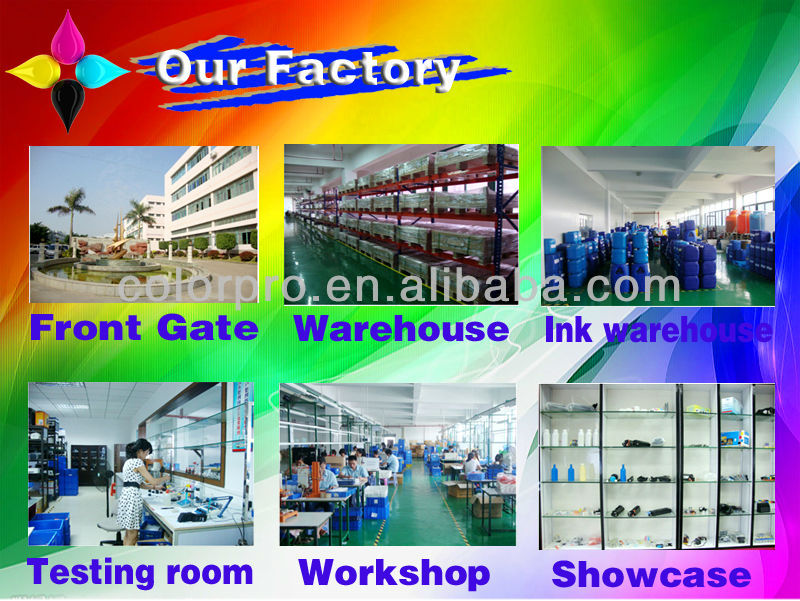 Our Factory

colorpro.en.alibaba.com

Front Gate

Warehouse

Ink warehouse

Testing room

Workshop

Showcase